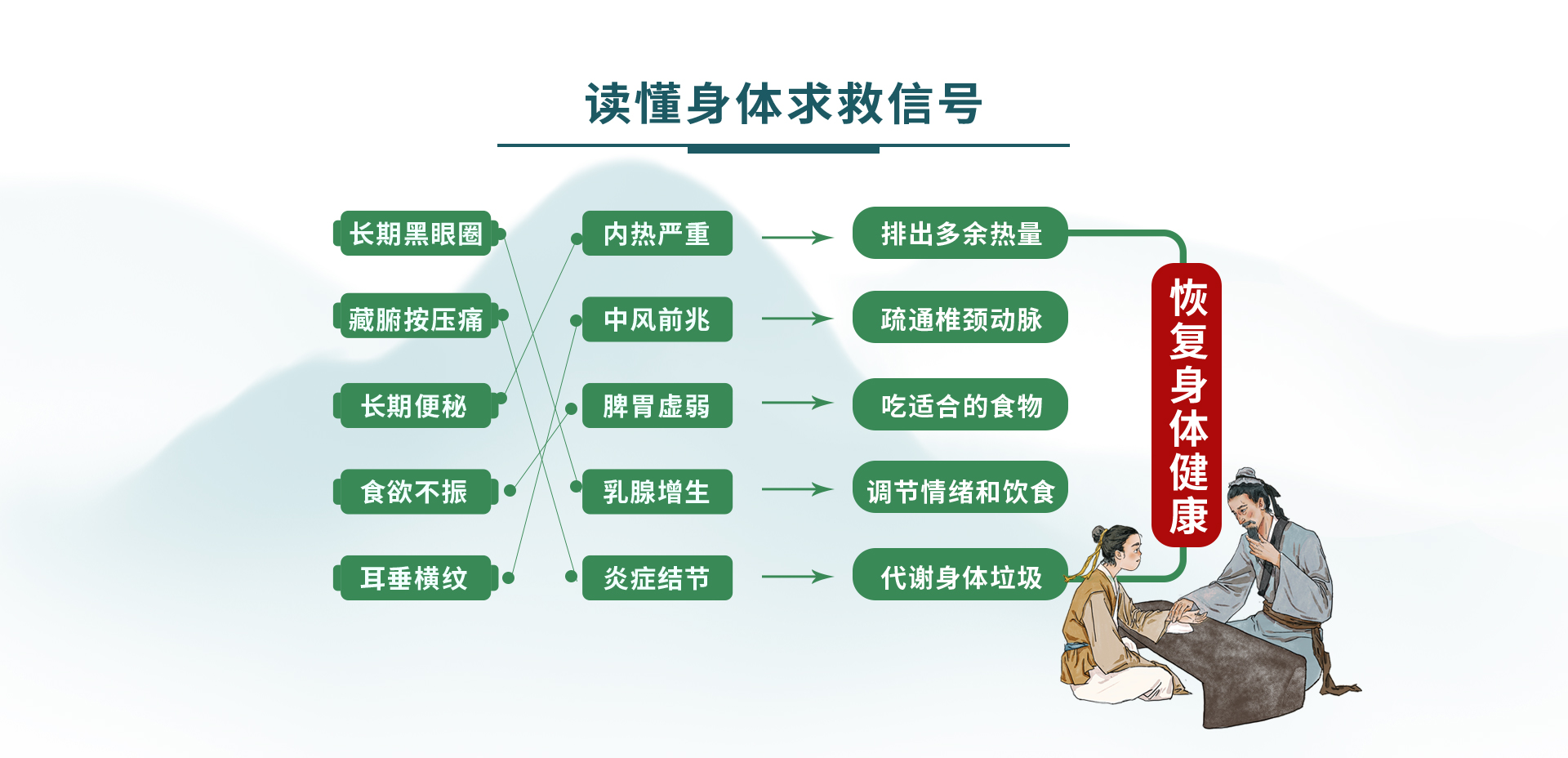 读懂身体求救信号

长期黑眼圈
藏腑按压痛
长期便秘
食欲不振
耳垂横纹

内热严重
中风前兆
脾胃虚弱
乳腺增生
炎症结节

排出多余热量
疏通椎颈动脉
吃适合的食物
调节情绪和饮食
代谢身体垃圾

恢复身体健康